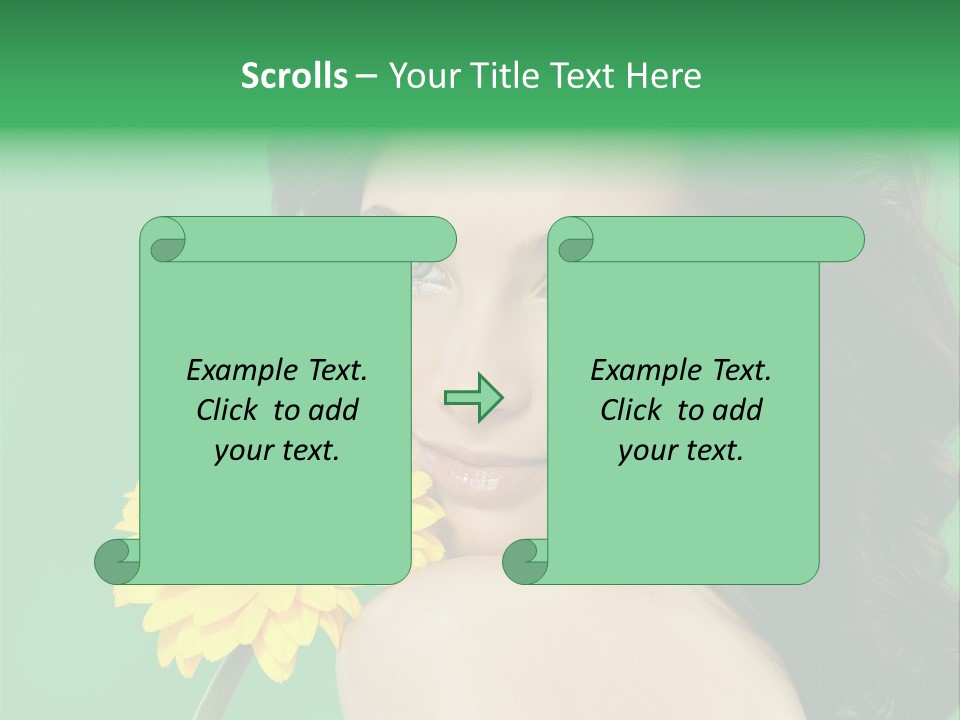 Scrolls – Your Title Text Here

Example Text. Click to add your text.

Example Text. Click to add your text.